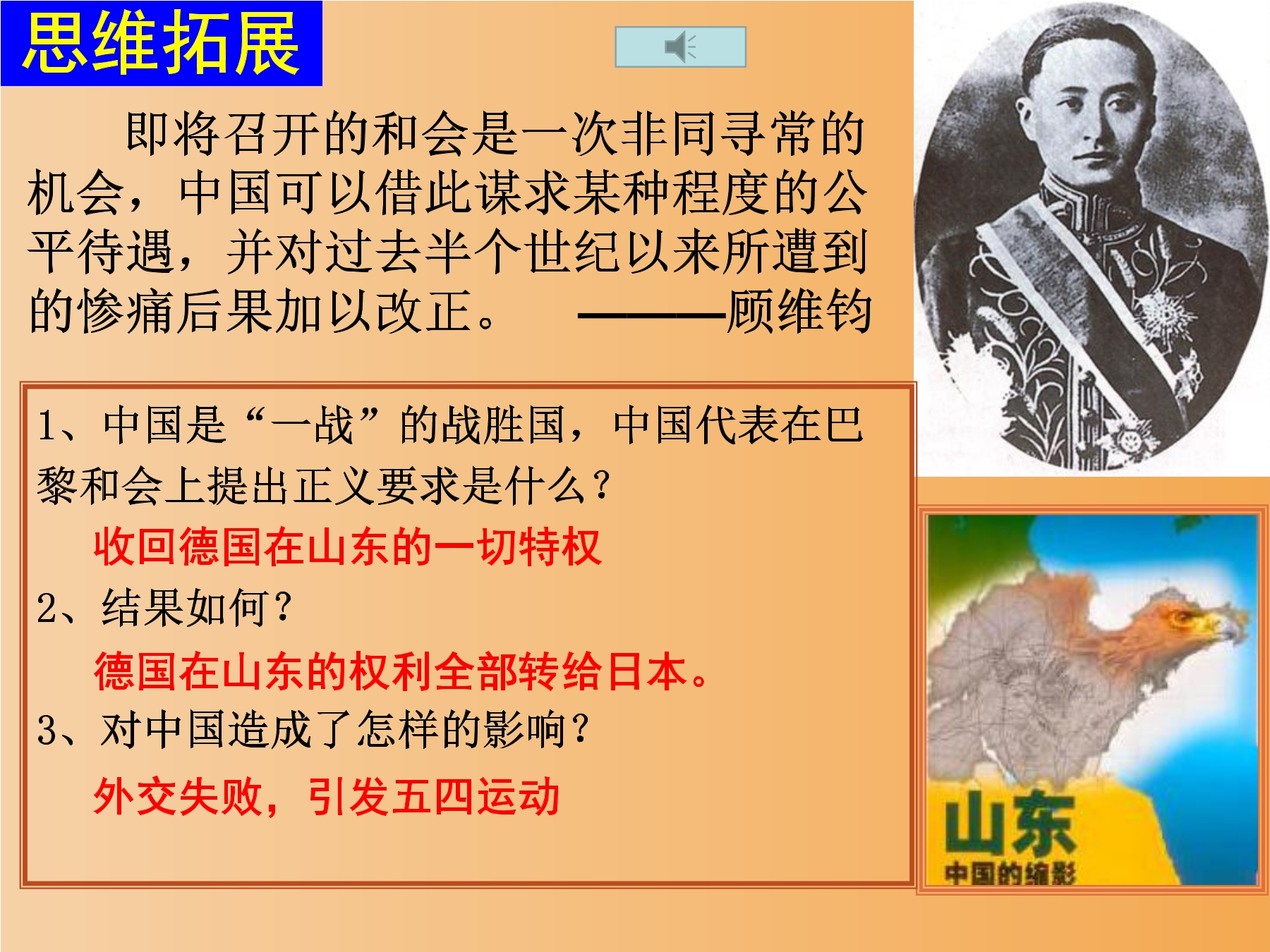 思维拓展

即将召开的和会是一次非同寻常的机会，中国可以借此谋求某种程度的公平待遇，并对过去半个世纪以来所遭到的惨痛后果加以改正。 ———顾维钧

1、中国是“一战”的战胜国，中国代表在巴黎和会上提出正义要求是什么？

收回德国在山东的一切特权

2、结果如何？

德国在山东的权利全部转给日本。

3、对中国造成了怎样的影响？

外交失败，引发五四运动

山东
中国的缩影